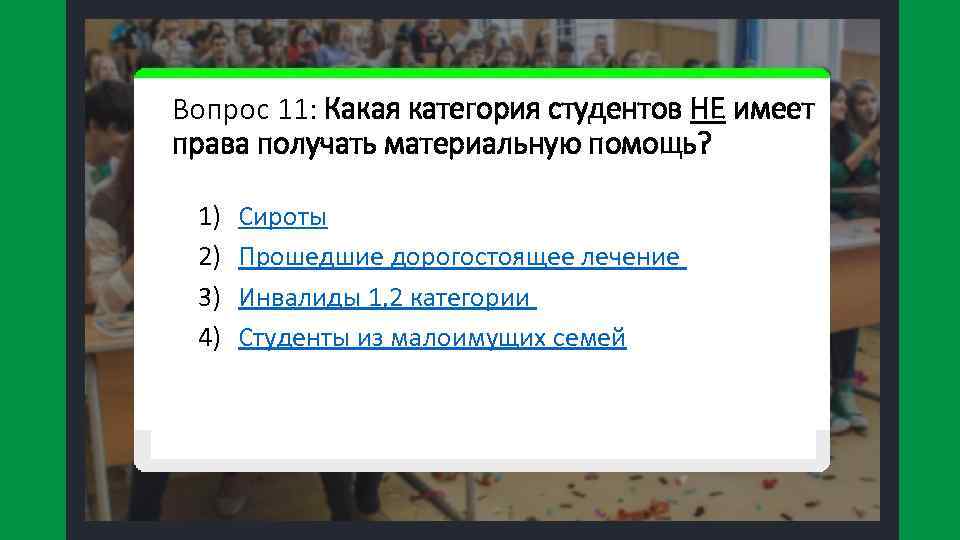 Вопрос 11: Какая категория студентов НЕ имеет права получать материальную помощь?

1) Сироты
2) Прошедшие дорогостоящее лечение
3) Инвалиды 1,2 категории
4) Студенты из малоимущих семей